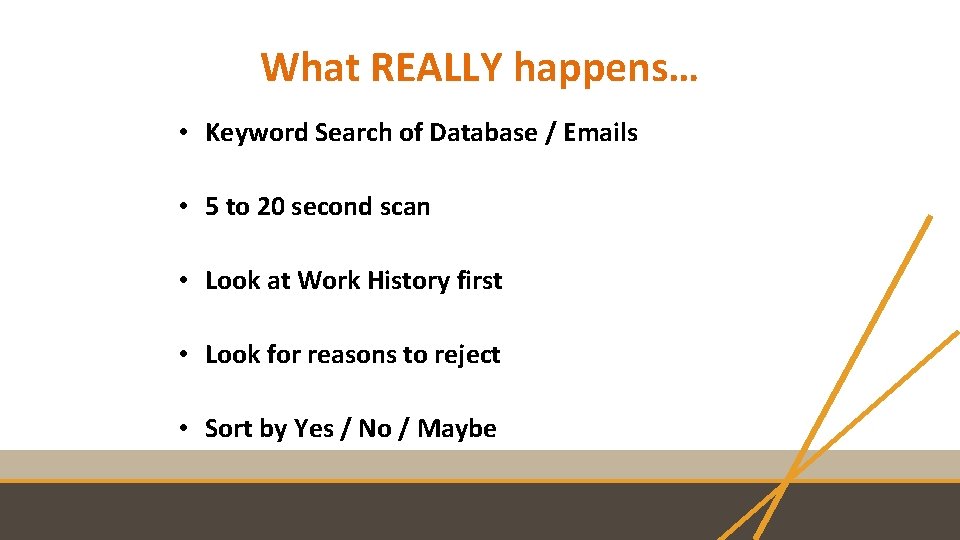 What REALLY happens…

• Keyword Search of Database / Emails

• 5 to 20 second scan

• Look at Work History first

• Look for reasons to reject

• Sort by Yes / No / Maybe